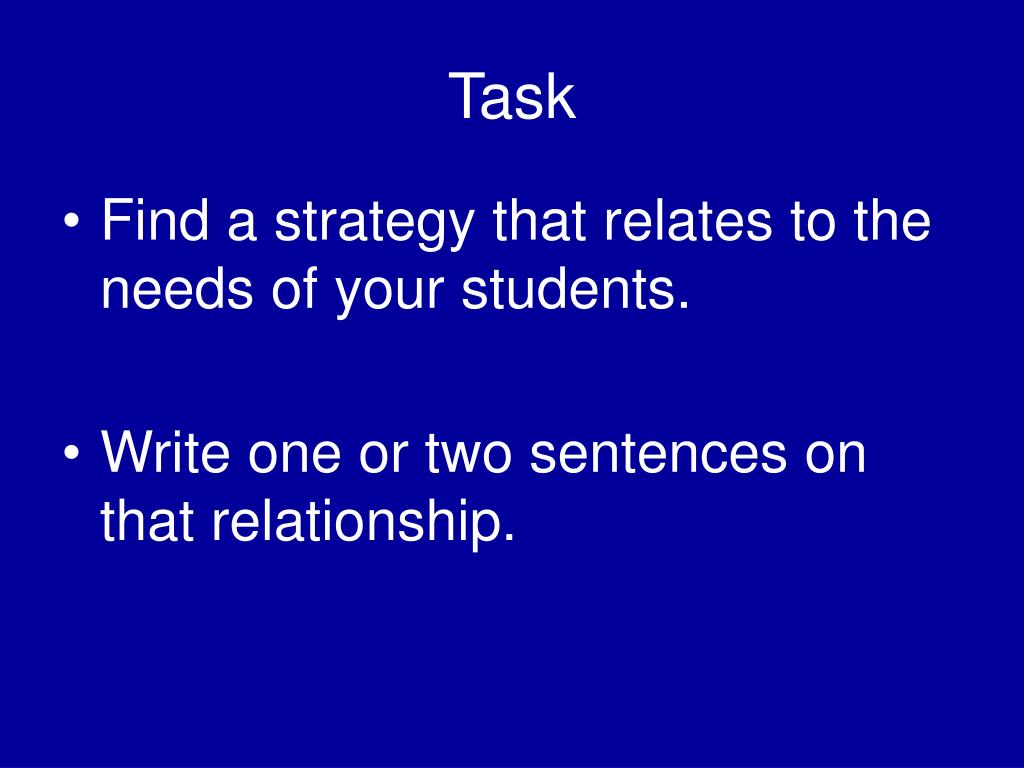 Task

• Find a strategy that relates to the needs of your students.

• Write one or two sentences on that relationship.